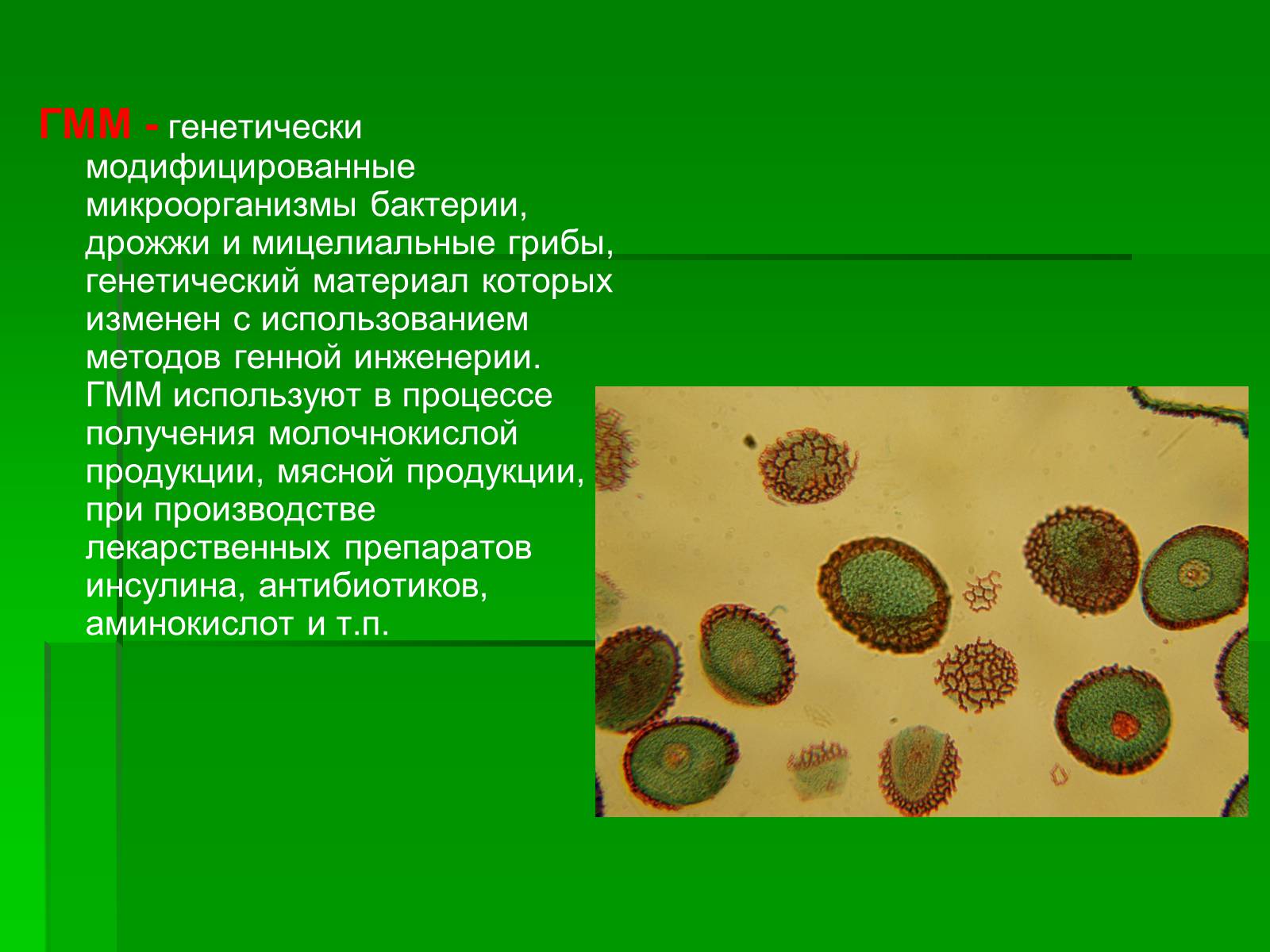 ГММ - генетически модифицированные микроорганизмы бактерии, дрожжи и мицелиальные грибы, генетический материал которых изменен с использованием методов генной инженерии. ГММ используют в процессе получения молочнокислой продукции, мясной продукции, при производстве лекарственных препаратов инсулина, антибиотиков, аминокислот и т.п.